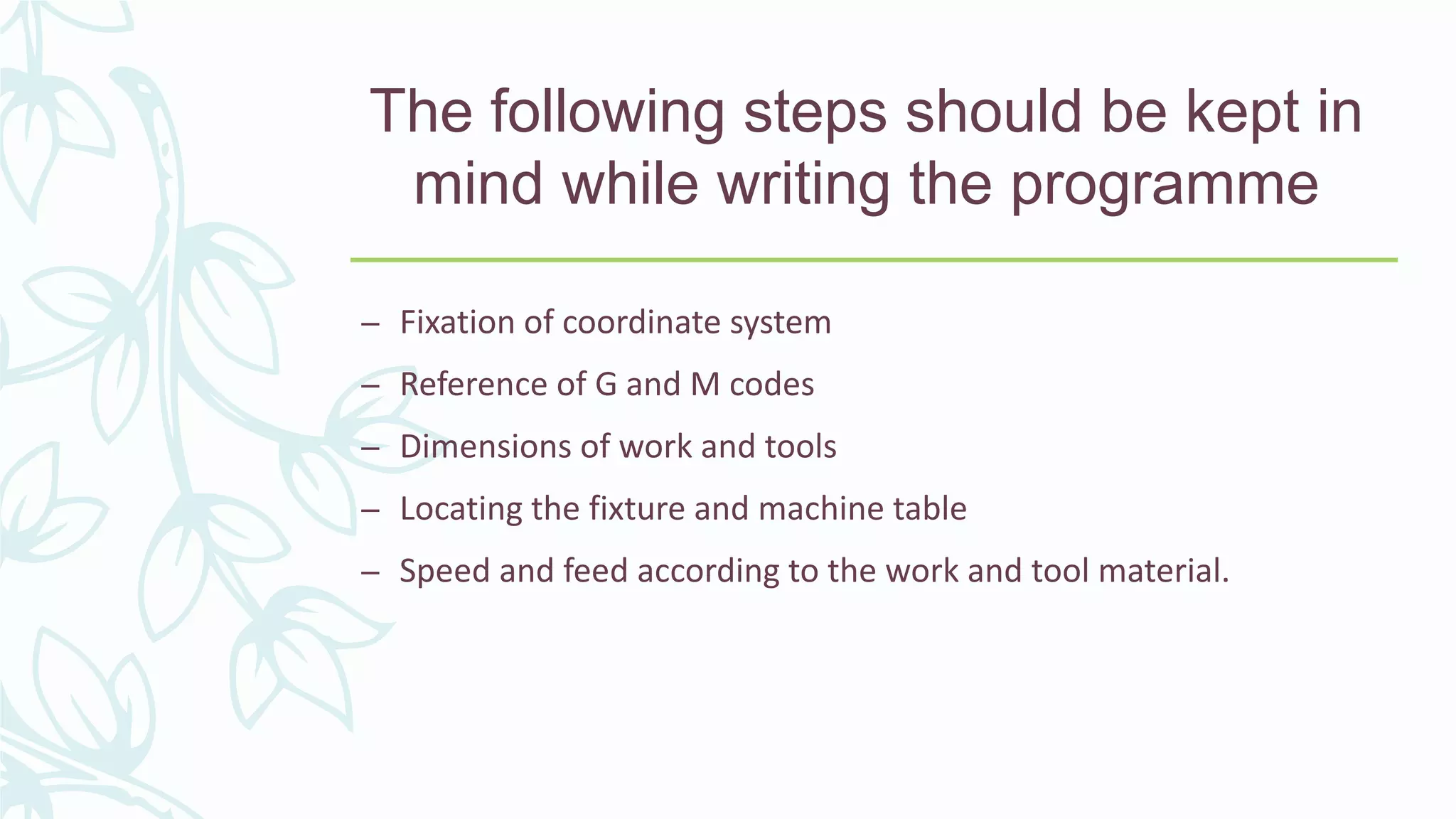 The following steps should be kept in mind while writing the programme

– Fixation of coordinate system
– Reference of G and M codes
– Dimensions of work and tools
– Locating the fixture and machine table
– Speed and feed according to the work and tool material.